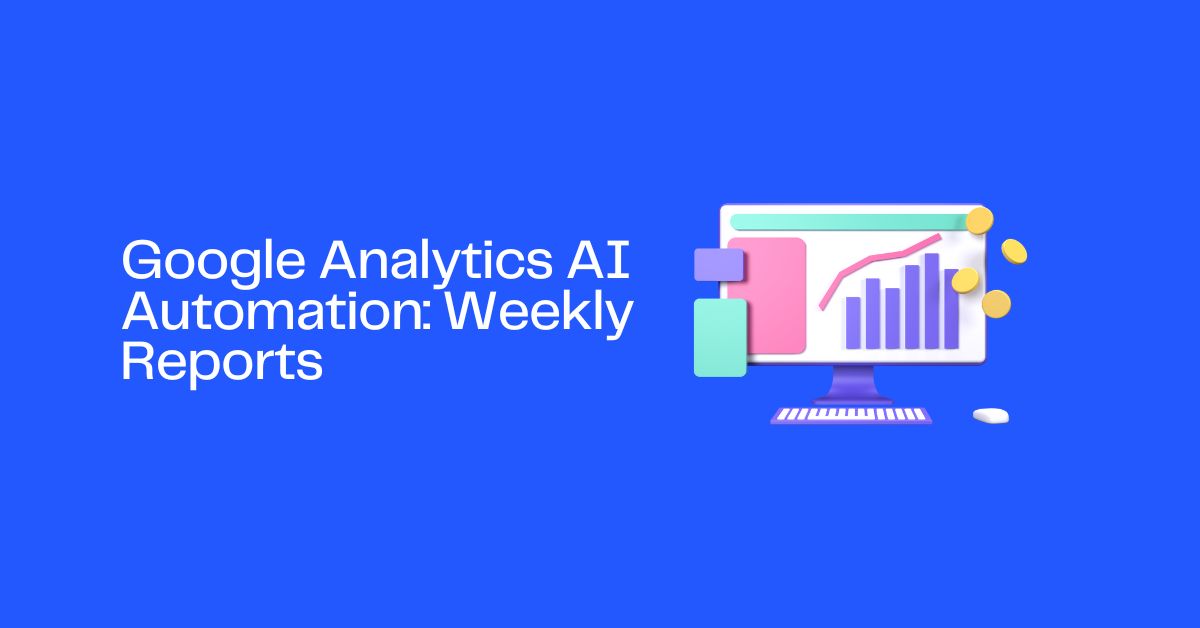 Google Analytics AI Automation: Weekly Reports